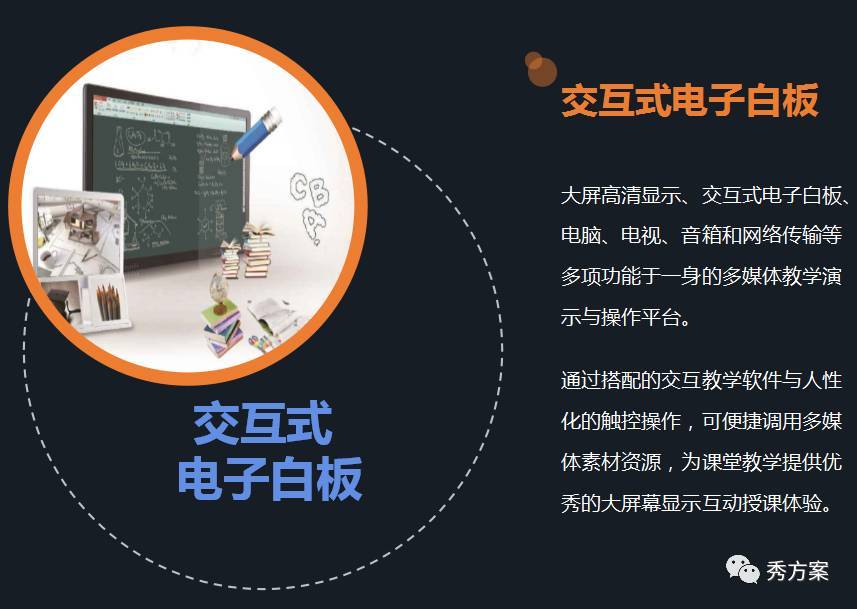 交互式
电子白板

交互式电子白板

大屏高清显示、交互式电子白板、电脑、电视、音箱和网络传输等多项功能于一身的多媒体教学演示与操作平台。

通过搭配的交互教学软件与人性化的触控操作，可便捷调用多媒体素材资源，为课堂教学提供优秀的大屏幕显示互动授课体验。

秀方案